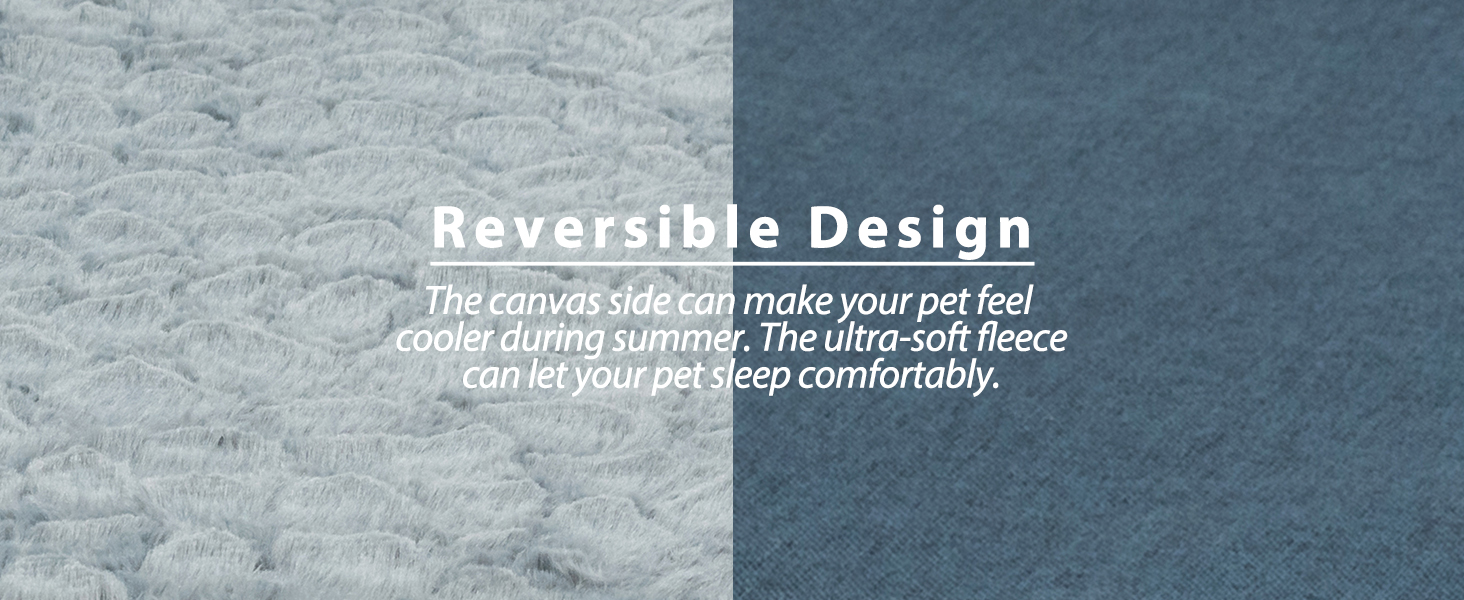 Reversible Design

The canvas side can make your pet feel cooler during summer. The ultra-soft fleece can let your pet sleep comfortably.